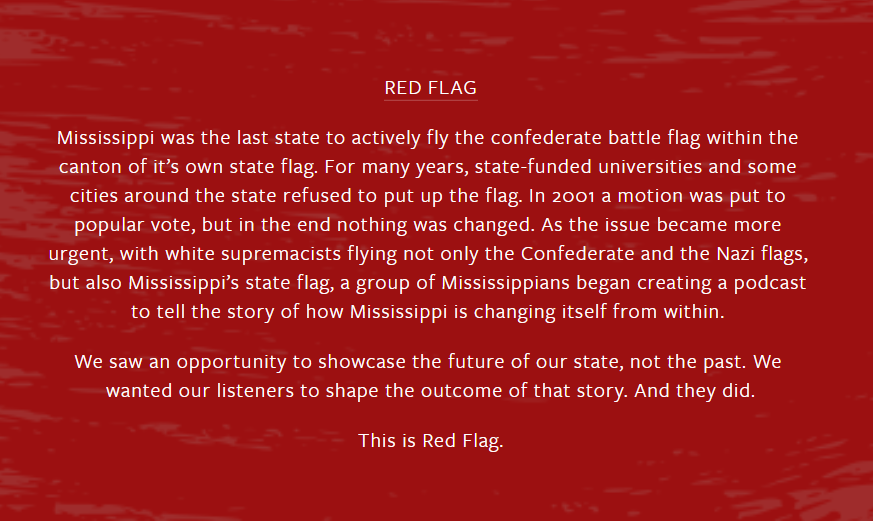 RED FLAG

Mississippi was the last state to actively fly the confederate battle flag within the canton of it's own state flag. For many years, state-funded universities and some cities around the state refused to put up the flag. In 2001 a motion was put to popular vote, but in the end nothing was changed. As the issue became more urgent, with white supremacists flying not only the Confederate and the Nazi flags, but also Mississippi's state flag, a group of Mississippians began creating a podcast to tell the story of how Mississippi is changing itself from within.

We saw an opportunity to showcase the future of our state, not the past. We wanted our listeners to shape the outcome of that story. And they did.

This is Red Flag.